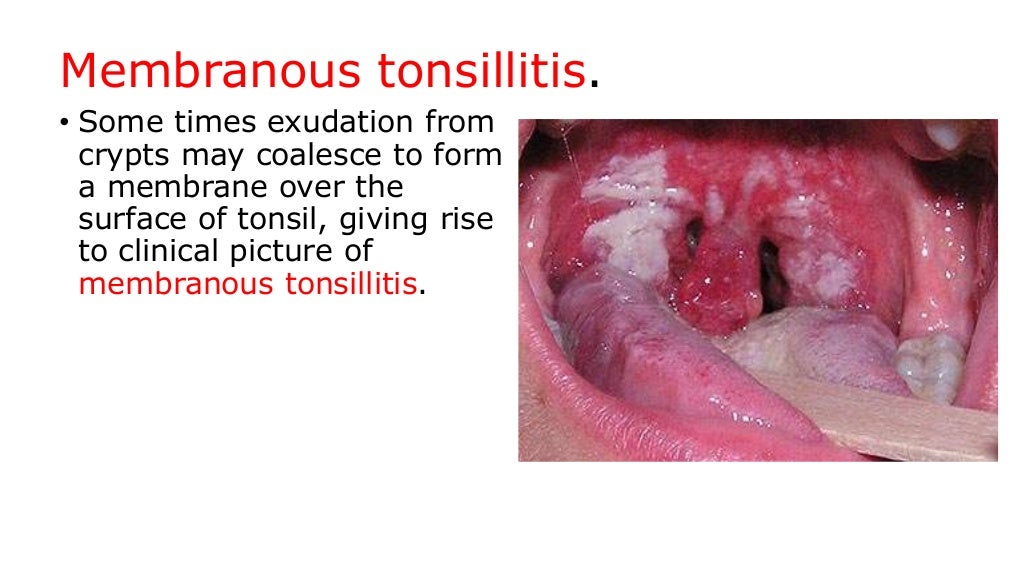 Membranous tonsillitis.

• Some times exudation from crypts may coalesce to form a membrane over the surface of tonsil, giving rise to clinical picture of membranous tonsillitis.